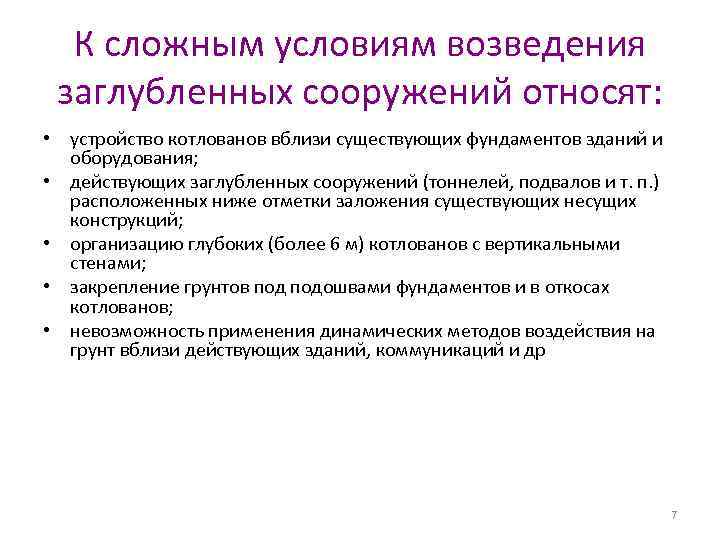 К сложным условиям возведения заглубленных сооружений относят:

• устройство котлованов вблизи существующих фундаментов зданий и оборудования;
• действующих заглубленных сооружений (тоннелей, подвалов и т. п.) расположенных ниже отметки заложения существующих несущих конструкций;
• организацию глубоких (более 6 м) котлованов с вертикальными стенами;
• закрепление грунтов под подошвами фундаментов и в откосах котлованов;
• невозможность применения динамических методов воздействия на грунт вблизи действующих зданий, коммуникаций и др

7